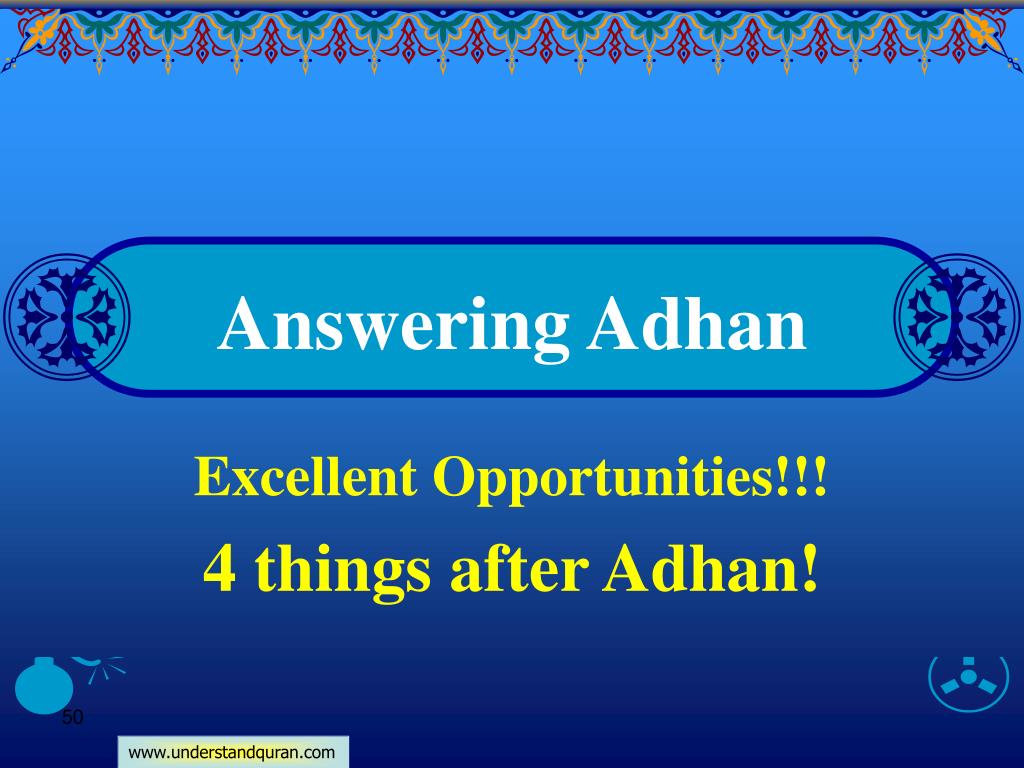 Answering Adhan

Excellent Opportunities!!!

4 things after Adhan!

50

www.understandquran.com